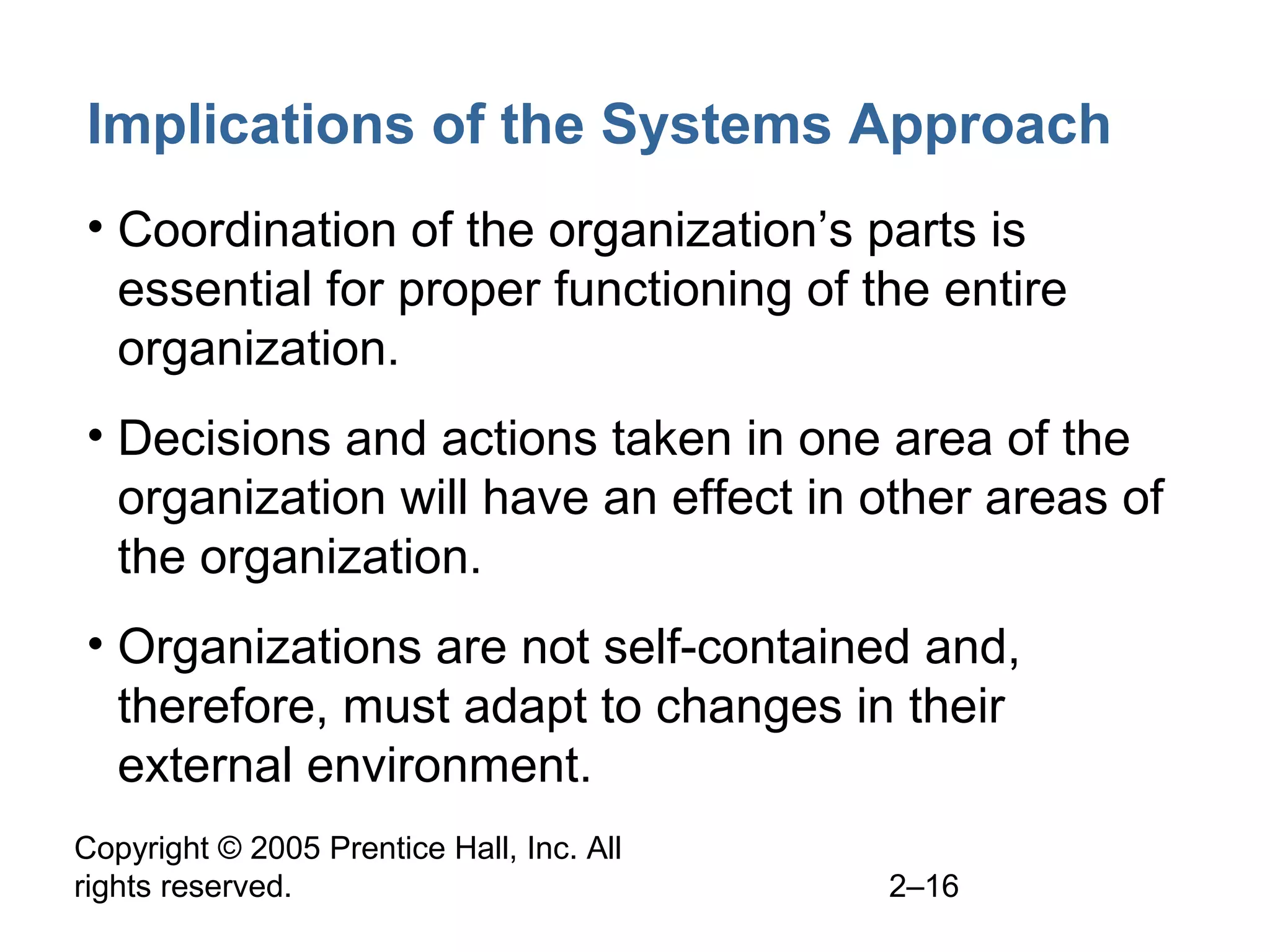 Implications of the Systems Approach

• Coordination of the organization’s parts is essential for proper functioning of the entire organization.

• Decisions and actions taken in one area of the organization will have an effect in other areas of the organization.

• Organizations are not self-contained and, therefore, must adapt to changes in their external environment.

Copyright © 2005 Prentice Hall, Inc. All rights reserved.

2–16